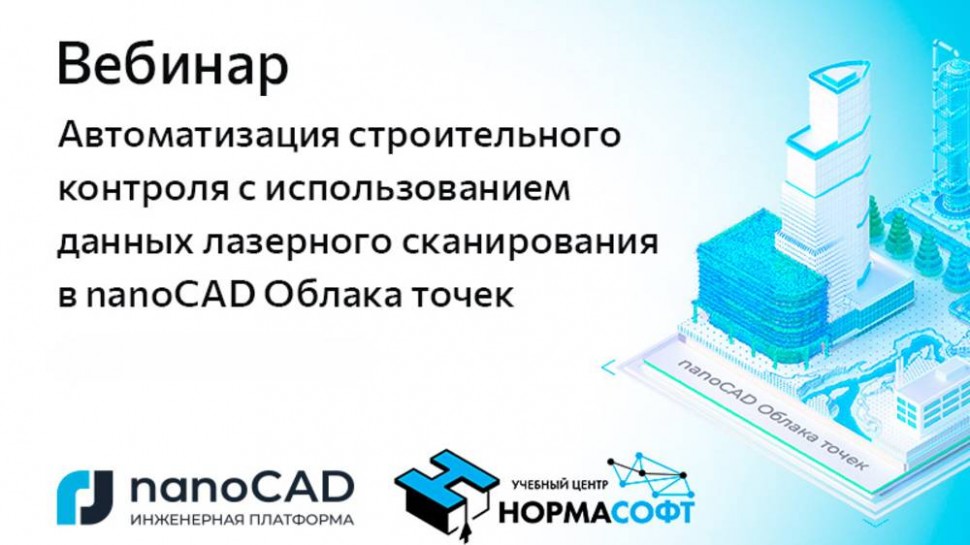 Вебинар

Автоматизация строительного контроля с использованием данных лазерного сканирования в nanoCAD Облака точек

nanoCAD Облака точек

nanoCAD
ИНЖЕНЕРНАЯ ПЛАТФОРМА

УЧЕБНЫЙ ЦЕНТР
НОРМАСОФТ